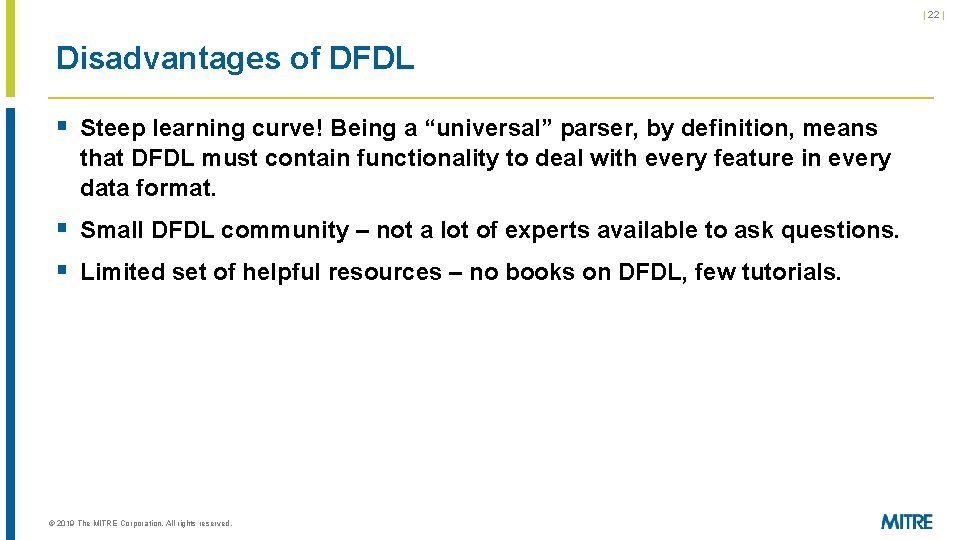 | 22 |

Disadvantages of DFDL

▪ Steep learning curve! Being a “universal” parser, by definition, means that DFDL must contain functionality to deal with every feature in every data format.

▪ Small DFDL community – not a lot of experts available to ask questions.

▪ Limited set of helpful resources – no books on DFDL, few tutorials.

© 2019 The MITRE Corporation. All rights reserved.

MITRE